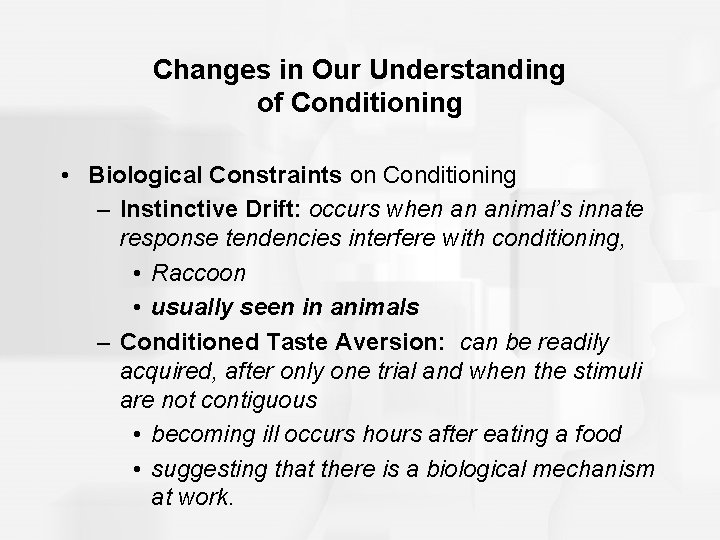 Changes in Our Understanding of Conditioning

• Biological Constraints on Conditioning

– Instinctive Drift: occurs when an animal's innate response tendencies interfere with conditioning,

• Raccoon

• usually seen in animals

– Conditioned Taste Aversion: can be readily acquired, after only one trial and when the stimuli are not contiguous

• becoming ill occurs hours after eating a food

• suggesting that there is a biological mechanism at work.